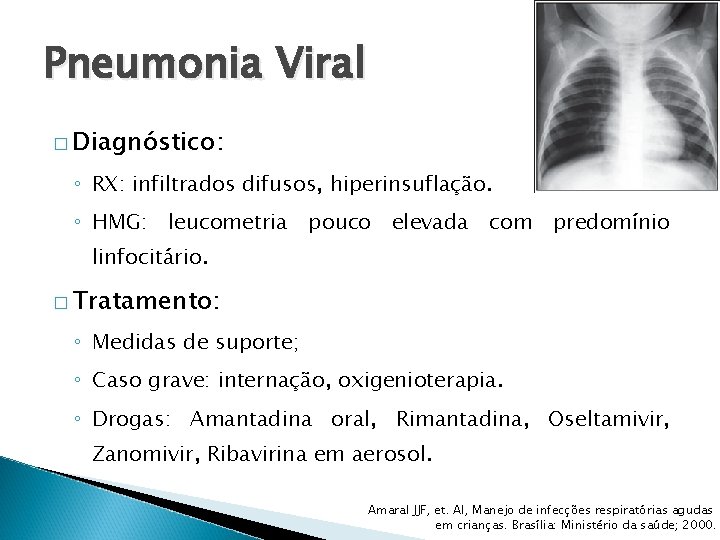 Pneumonia Viral

□ Diagnóstico:

◦ RX: infiltrados difusos, hiperinsuflação.

◦ HMG: leucometria pouco elevada com predomínio linfocitário.

□ Tratamento:

◦ Medidas de suporte;

◦ Caso grave: internação, oxigenioterapia.

◦ Drogas: Amantadina oral, Rimantadina, Oseltamivir, Zanomivir, Ribavirina em aerosol.

Amaral JJF, et. Al, Manejo de infecções respiratórias agudas em crianças. Brasília: Ministério da saúde; 2000.